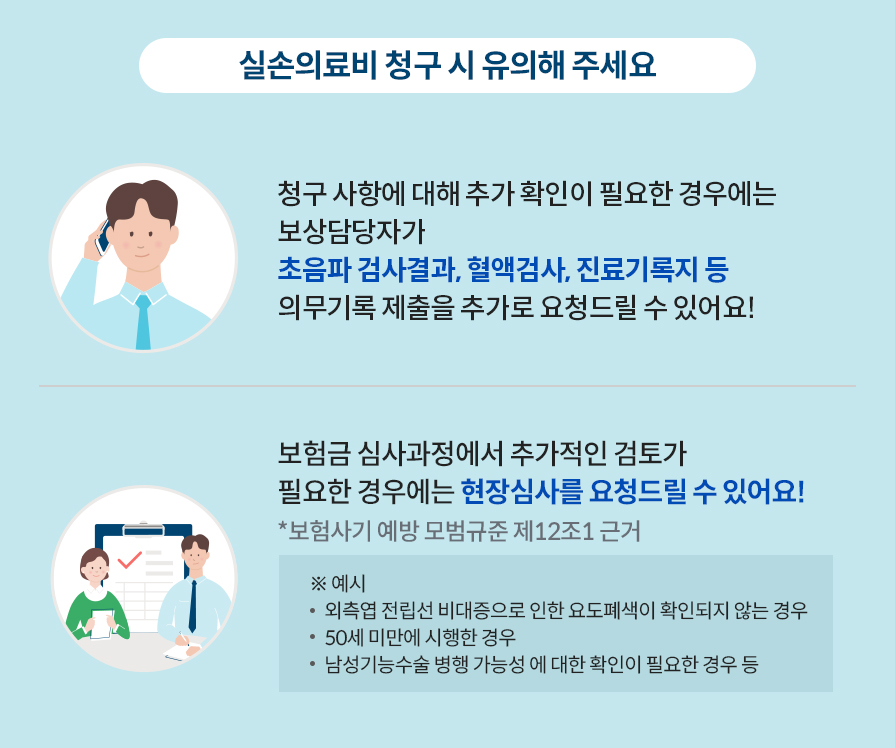 실손의료비 청구 시 유의해 주세요

청구 사항에 대해 추가 확인이 필요한 경우에는 보상담당자가 초음파 검사결과, 혈액검사, 진료기록지 등 의무기록 제출을 추가로 요청드릴 수 있어요!

보험금 심사과정에서 추가적인 검토가 필요한 경우에는 현장심사를 요청드릴 수 있어요!
*보험사기 예방 모범규준 제12조1 근거

※ 예시
• 외측엽 전립선 비대증으로 인한 요도폐색이 확인되지 않는 경우
• 50세 미만에 시행한 경우
• 남성기능수술 병행 가능성 에 대한 확인이 필요한 경우 등